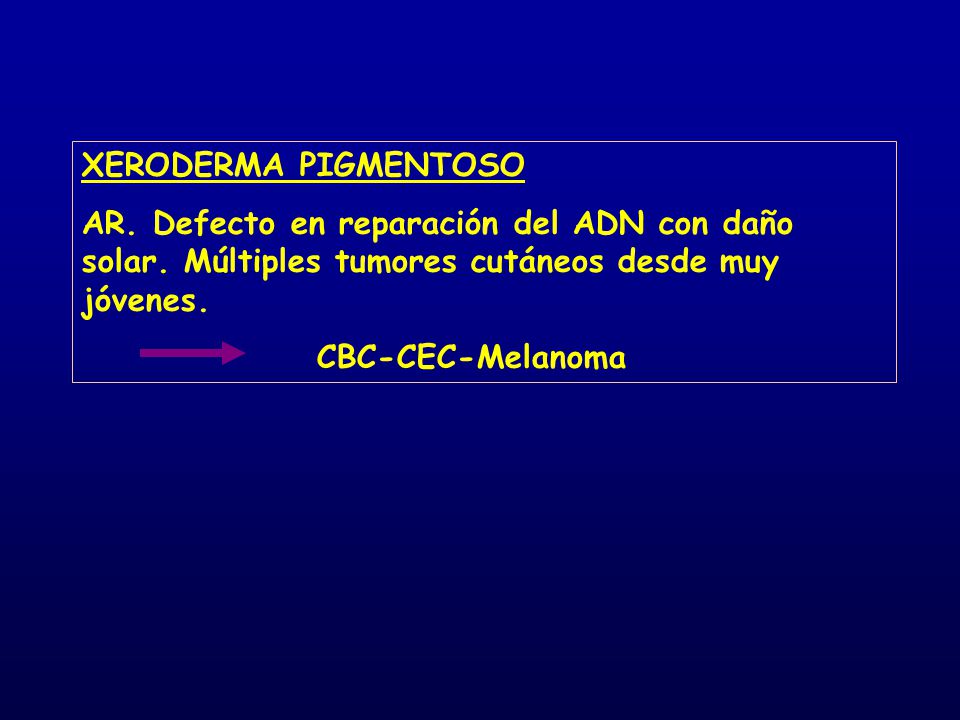 XERODERMA PIGMENTOSO

AR. Defecto en reparación del ADN con daño solar. Múltiples tumores cutáneos desde muy jóvenes.

CBC-CEC-Melanoma